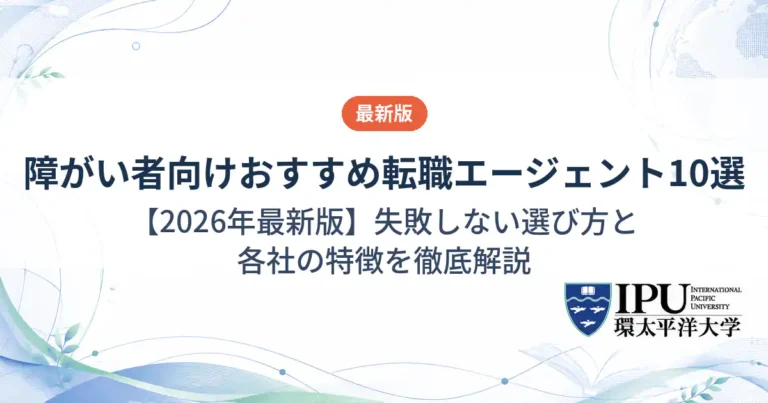 最新版

障がい者向けおすすめ転職エージェント10選

【2026年最新版】失敗しない選び方と各社の特徴を徹底解説

IPU INTERNATIONAL PACIFIC UNIVERSITY
環太平洋大学